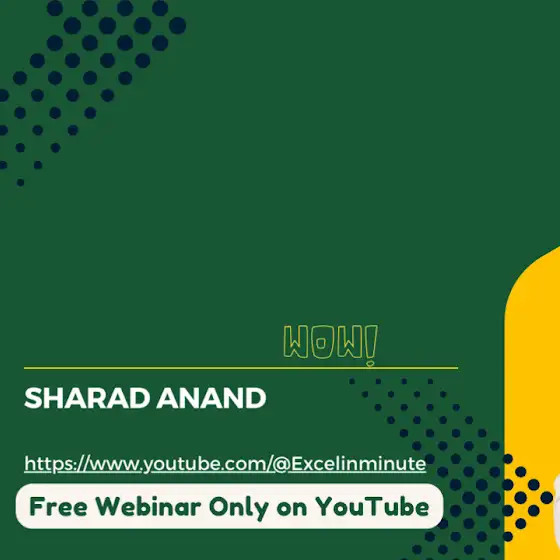 WOW!

SHARAD ANAND

https://www.youtube.com/@Excelinminute

Free Webinar Only on YouTube